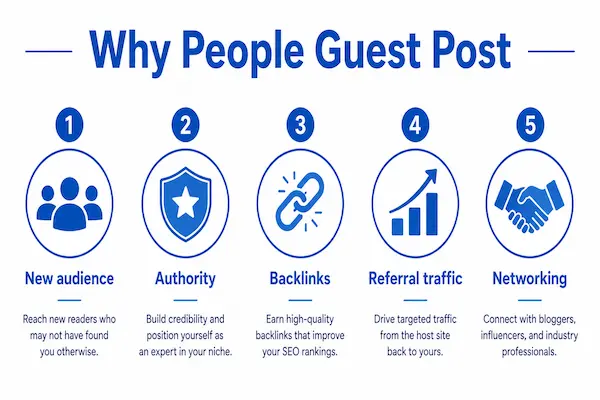 Why People Guest Post

1

New audience

Reach new readers who may not have found you otherwise.

2

Authority

Build credibility and position yourself as an expert in your niche.

3

Backlinks

Earn high-quality backlinks that improve your SEO rankings.

4

Referral traffic

Drive targeted traffic from the host site back to yours.

5

Networking

Connect with bloggers, influencers, and industry professionals.